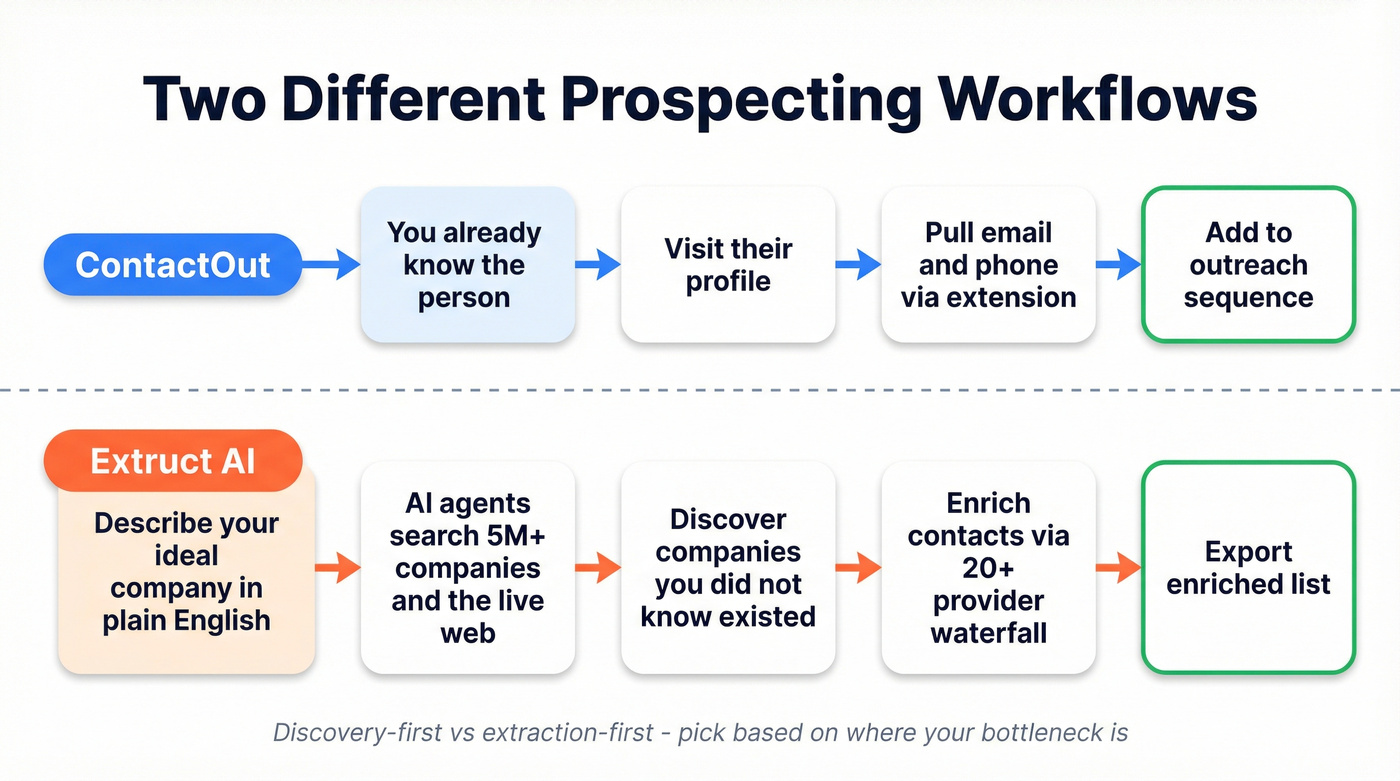 Two Different Prospecting Workflows

ContactOut

You already know the person

Visit their profile

Pull email and phone via extension

Add to outreach sequence

Extruct AI

Describe your ideal company in plain English

AI agents search 5M+ companies and the live web

Discover companies you did not know existed

Enrich contacts via 20+ provider waterfall

Export enriched list

Discovery-first vs extraction-first - pick based on where your bottleneck is